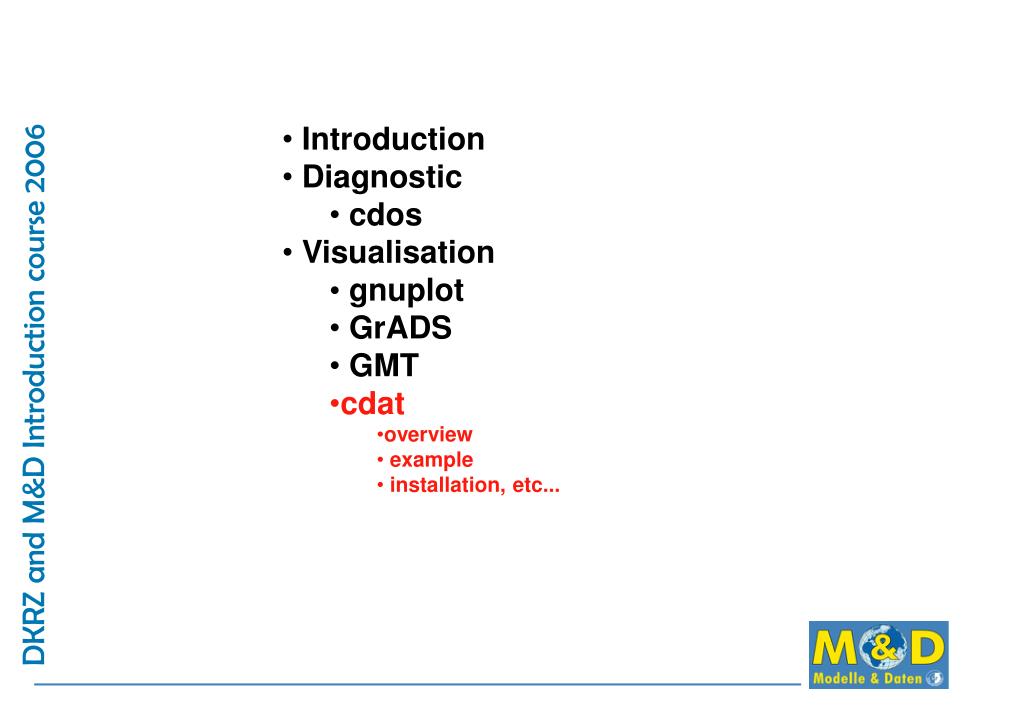 DKRZ and M&D Introduction course 2006

• Introduction
• Diagnostic
• cdos
• Visualisation
• gnuplot
• GrADS
• GMT
•cdat
•overview
• example
• installation, etc...

M&D
Modelle & Daten